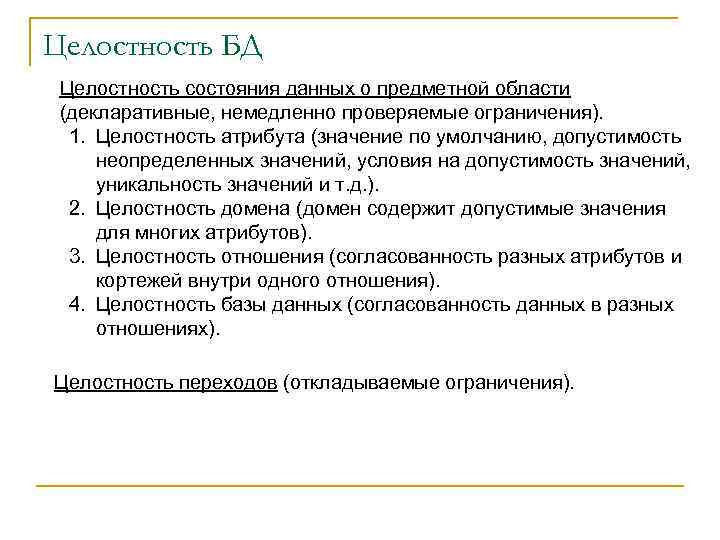 Целостность БД

Целостность состояния данных о предметной области (декларативные, немедленно проверяемые ограничения).

1. Целостность атрибута (значение по умолчанию, допустимость неопределенных значений, условия на допустимость значений, уникальность значений и т.д.).
2. Целостность домена (домен содержит допустимые значения для многих атрибутов).
3. Целостность отношения (согласованность разных атрибутов и кортежей внутри одного отношения).
4. Целостность базы данных (согласованность данных в разных отношениях).

Целостность переходов (откладываемые ограничения).